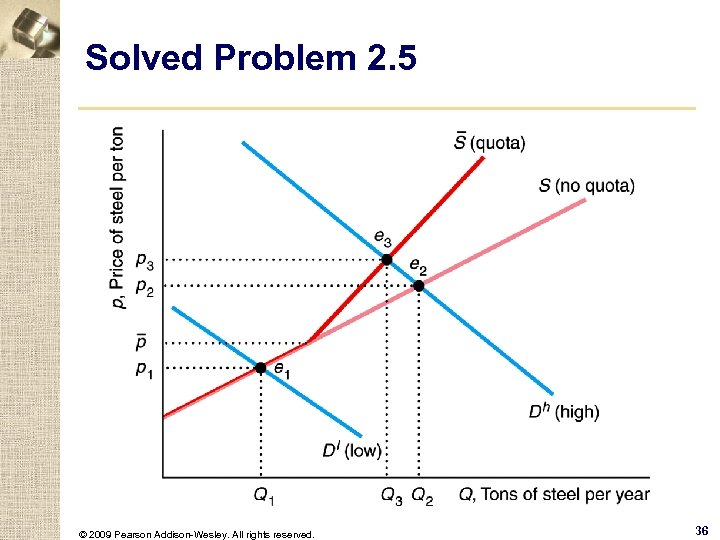 Solved Problem 2.5

$p$, Price of steel per ton

$\bar{S}$ (quota)

$S$ (no quota)

$e_3$

$e_2$

$p_3$

$p_2$

$\bar{p}$

$p_1$

$e_1$

$D^h$ (high)

$D^l$ (low)

$Q_1$

$Q_3$

$Q_2$

$Q$, Tons of steel per year

© 2009 Pearson Addison-Wesley. All rights reserved.

36